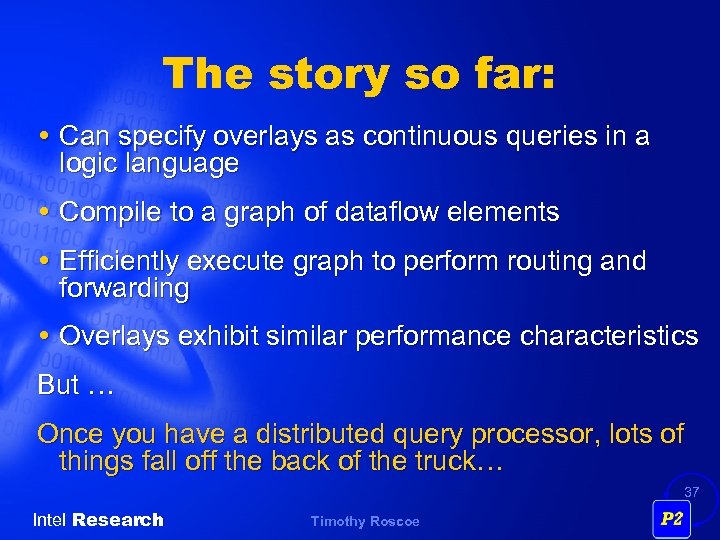 The story so far:

• Can specify overlays as continuous queries in a logic language

• Compile to a graph of dataflow elements

• Efficiently execute graph to perform routing and forwarding

• Overlays exhibit similar performance characteristics

But …

Once you have a distributed query processor, lots of things fall off the back of the truck…

37

Intel Research

Timothy Roscoe

P2